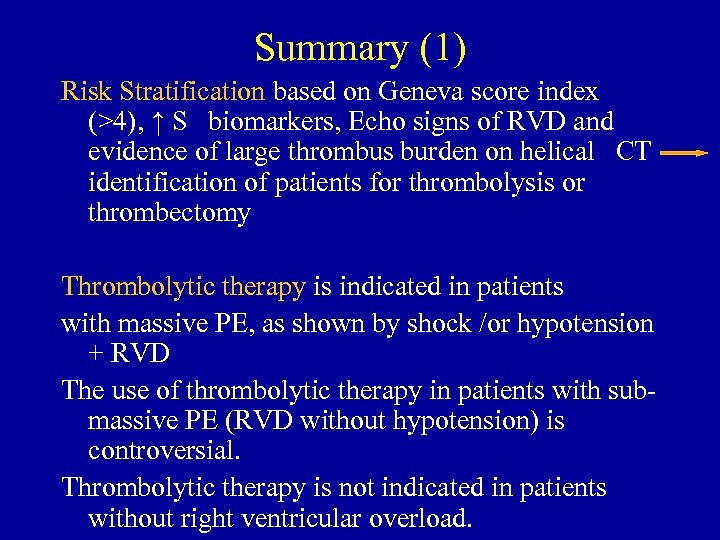 Summary (1)

Risk Stratification based on Geneva score index (>4), ↑ S biomarkers, Echo signs of RVD and evidence of large thrombus burden on helical CT → identification of patients for thrombolysis or thrombectomy

Thrombolytic therapy is indicated in patients with massive PE, as shown by shock /or hypotension + RVD

The use of thrombolytic therapy in patients with sub-massive PE (RVD without hypotension) is controversial.

Thrombolytic therapy is not indicated in patients without right ventricular overload.